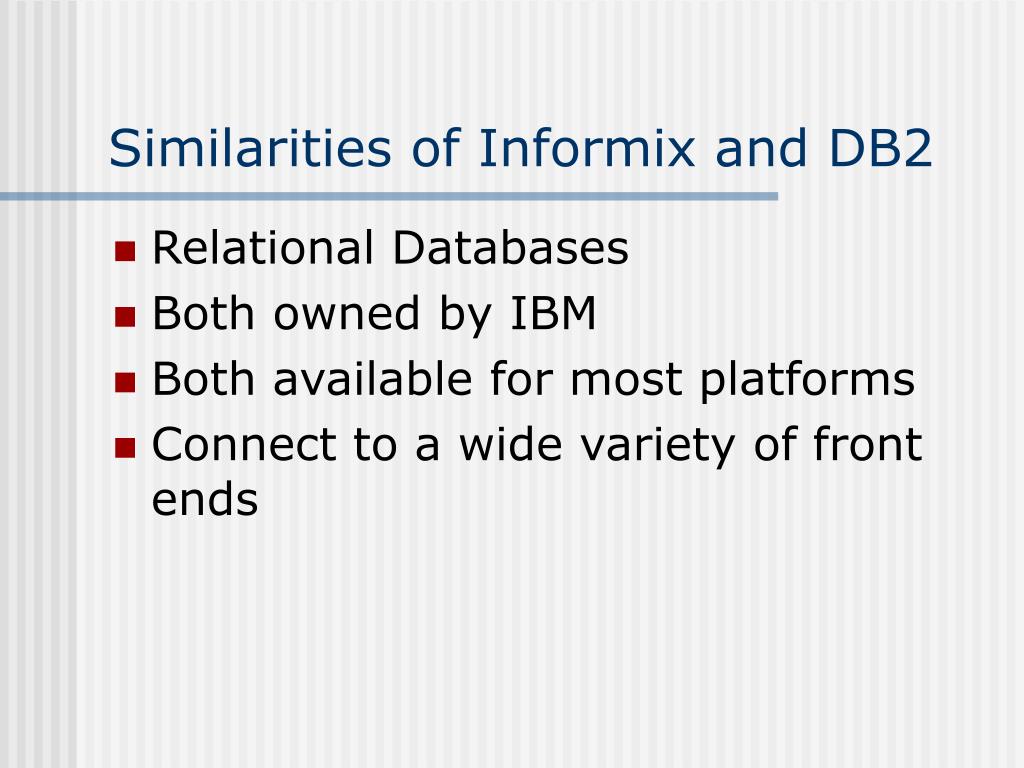 Similarities of Informix and DB2

- Relational Databases
- Both owned by IBM
- Both available for most platforms
- Connect to a wide variety of front ends